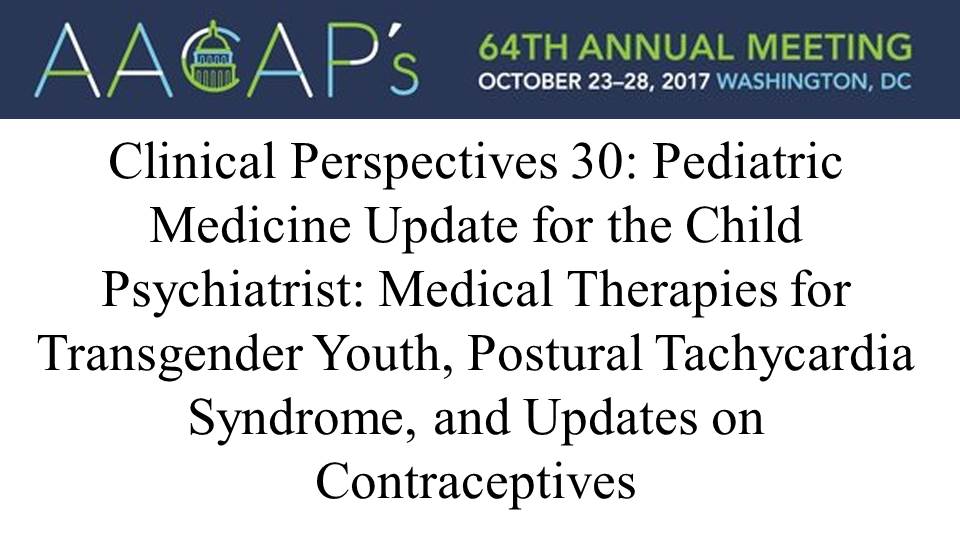 AACAP's

64TH ANNUAL MEETING
OCTOBER 23–28, 2017 WASHINGTON, DC

Clinical Perspectives 30: Pediatric Medicine Update for the Child Psychiatrist: Medical Therapies for Transgender Youth, Postural Tachycardia Syndrome, and Updates on Contraceptives